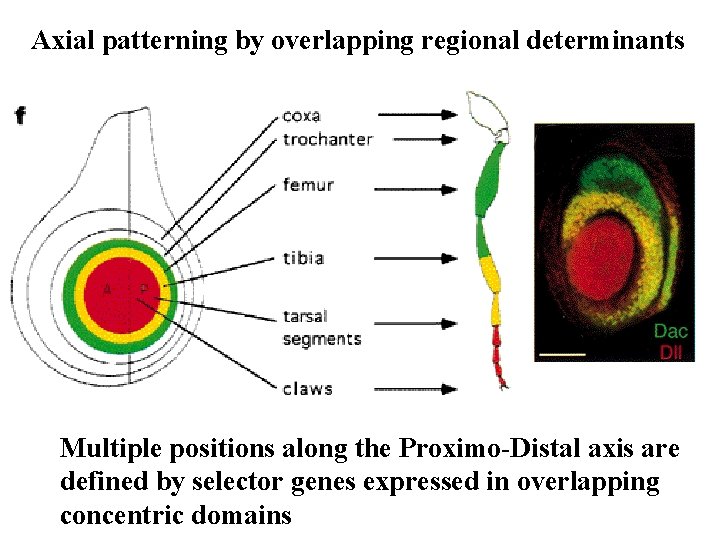 Axial patterning by overlapping regional determinants

f

A P

coxa
trochanter
femur
tibia
tarsal segments
claws

Dac
Dll

Multiple positions along the Proximo-Distal axis are defined by selector genes expressed in overlapping concentric domains